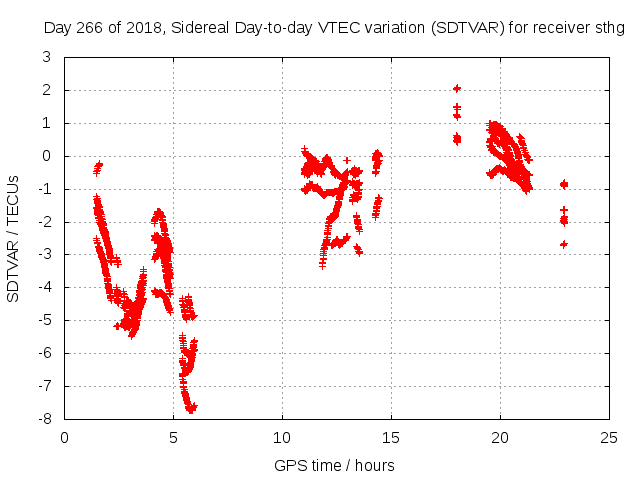 Day 266 of 2018, Sidereal Day-to-day VTEC variation (SDTVAR) for receiver sthg

SDTVAR / TECUs

3
2
1
0
-1
-2
-3
-4
-5
-6
-7
-8

0
5
10
15
20
25

GPS time / hours